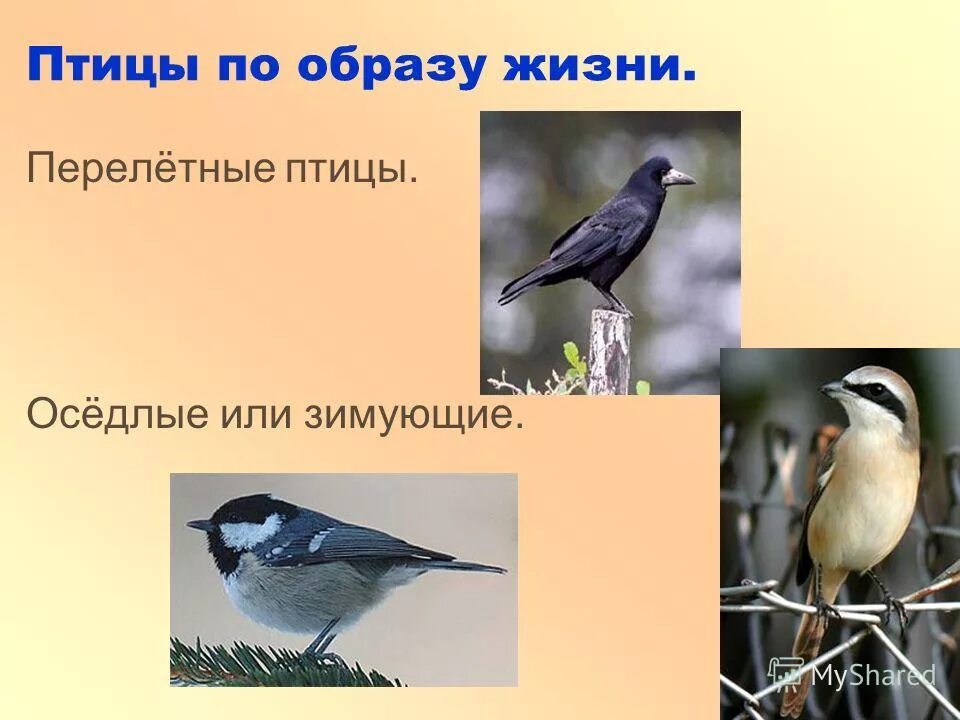 Птицы по образу жизни.

Перелётные птицы.

Осёдлые или зимующие.

MyShared